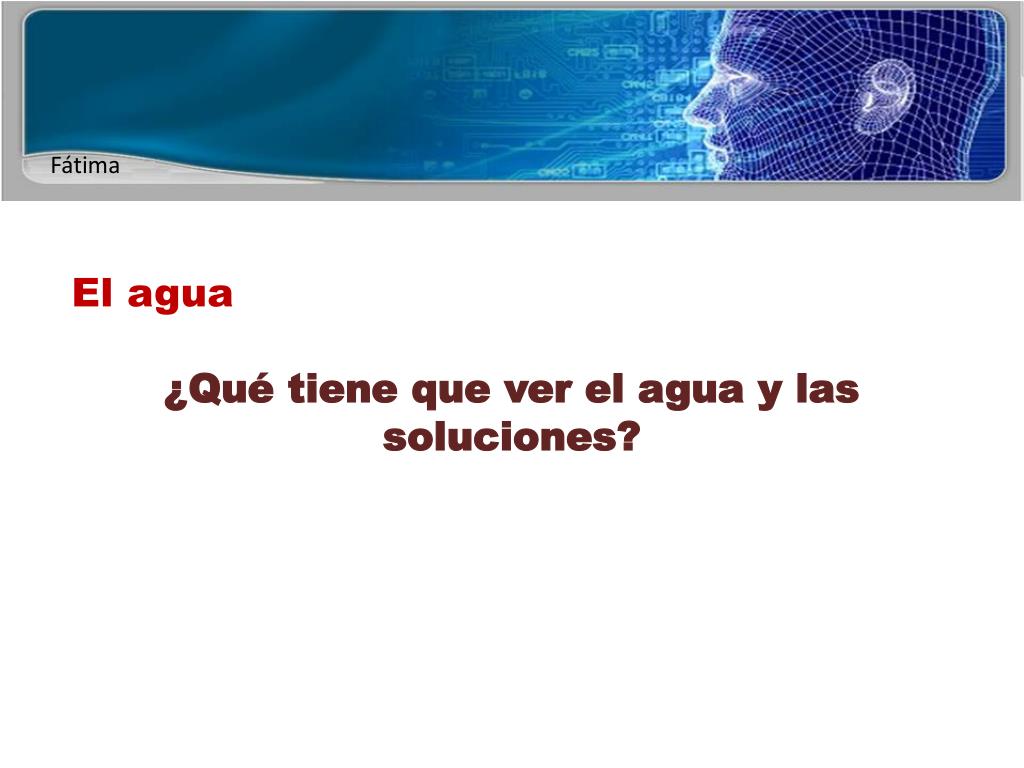 Fátima

El agua

¿Qué tiene que ver el agua y las soluciones?